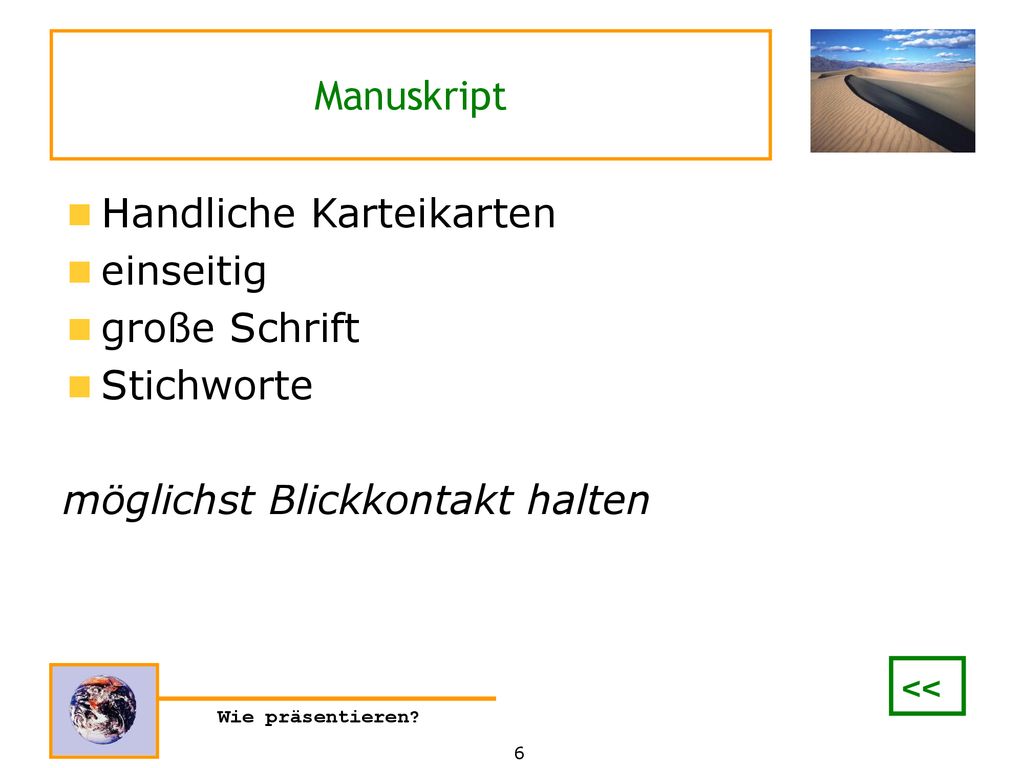 Manuskript

Handliche Karteikarten
einseitig
große Schrift
Stichworte

möglichst Blickkontakt halten

<<

Wie präsentieren?

6